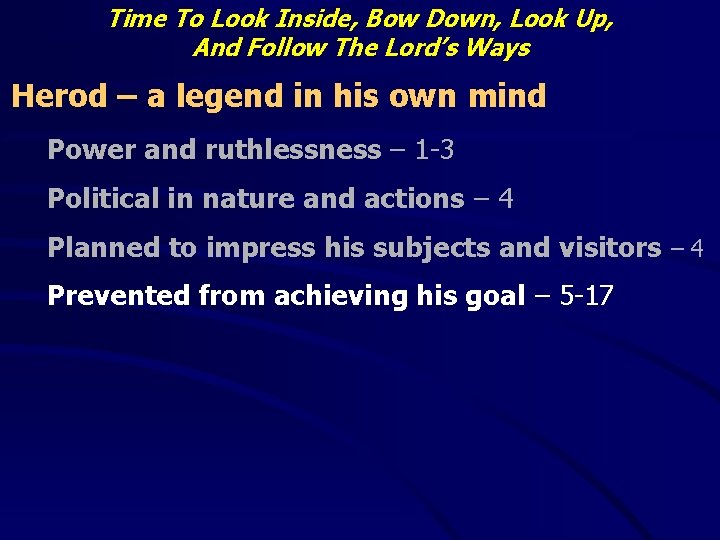 Time To Look Inside, Bow Down, Look Up, And Follow The Lord's Ways

Herod – a legend in his own mind

Power and ruthlessness – 1-3

Political in nature and actions – 4

Planned to impress his subjects and visitors – 4

Prevented from achieving his goal – 5-17